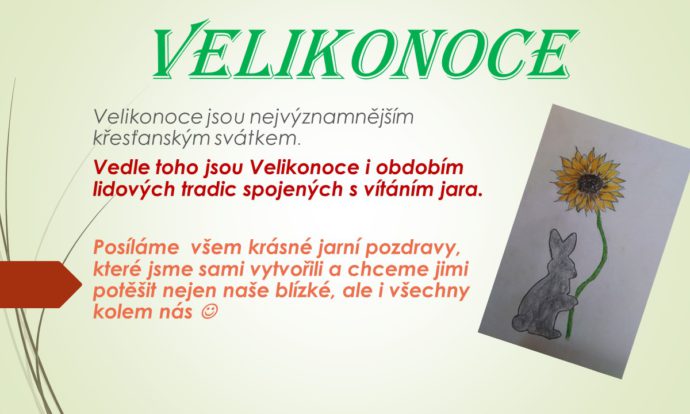 VELIKONOCE

Velikonoce jsou nejvýznamnějším křesťanským svátkem.

Vedle toho jsou Velikonoce i obdobím lidových tradic spojených s vítáním jara.

Posíláme všem krásné jarní pozdravy, které jsme sami vytvořili a chceme jimi potěšit nejen naše blízké, ale i všechny kolem nás ☺